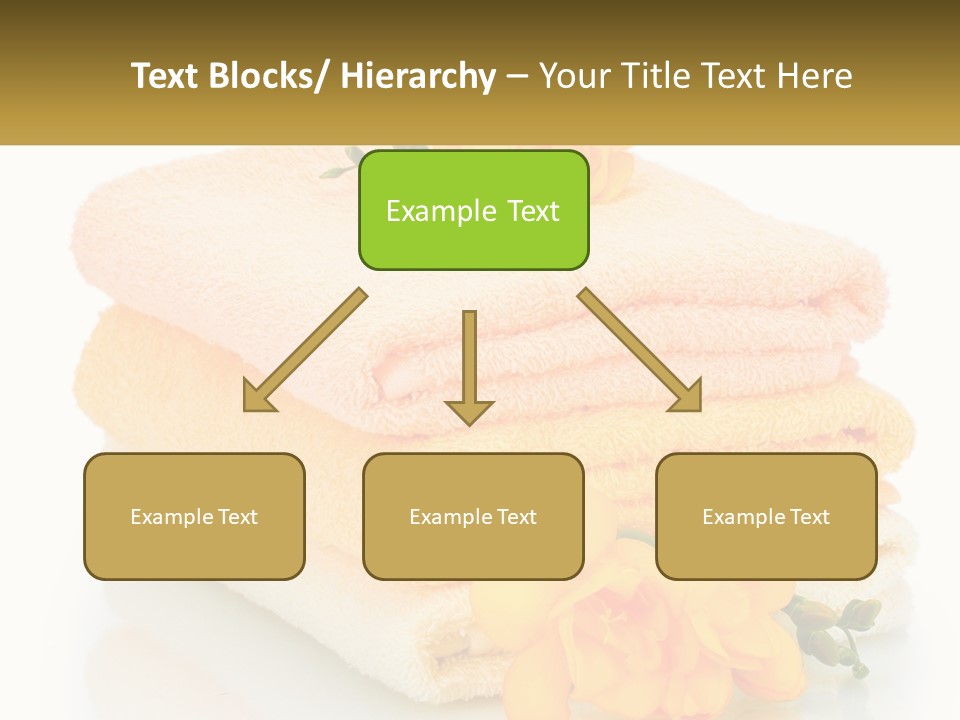 Text Blocks/ Hierarchy – Your Title Text Here

Example Text

Example Text

Example Text

Example Text